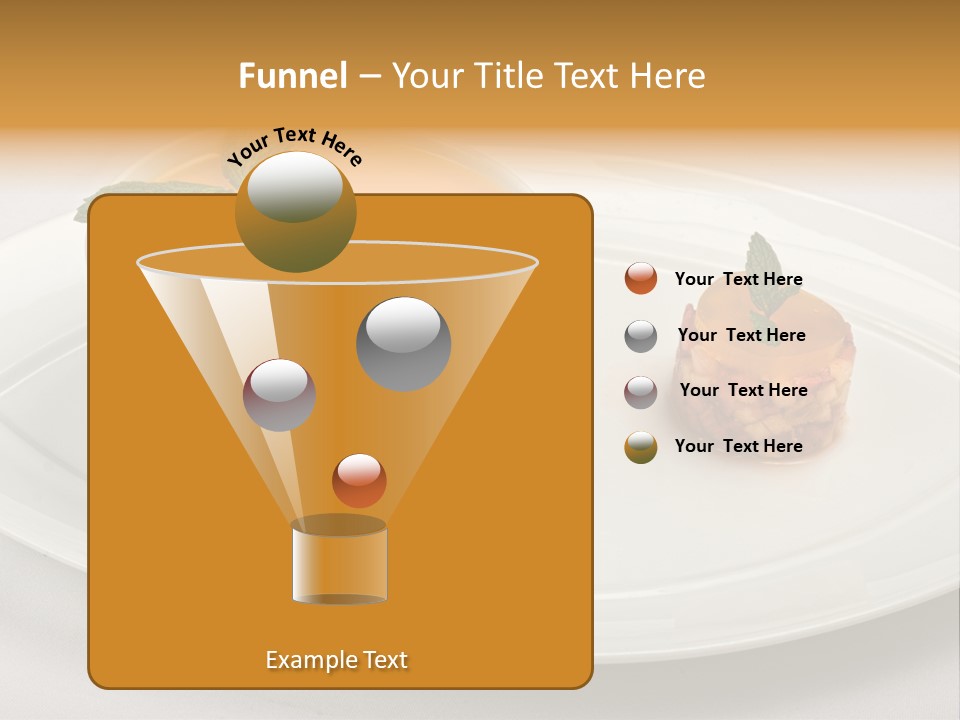 Funnel – Your Title Text Here

Your Text Here

Your Text Here

Your Text Here

Your Text Here

Your Text Here

Example Text